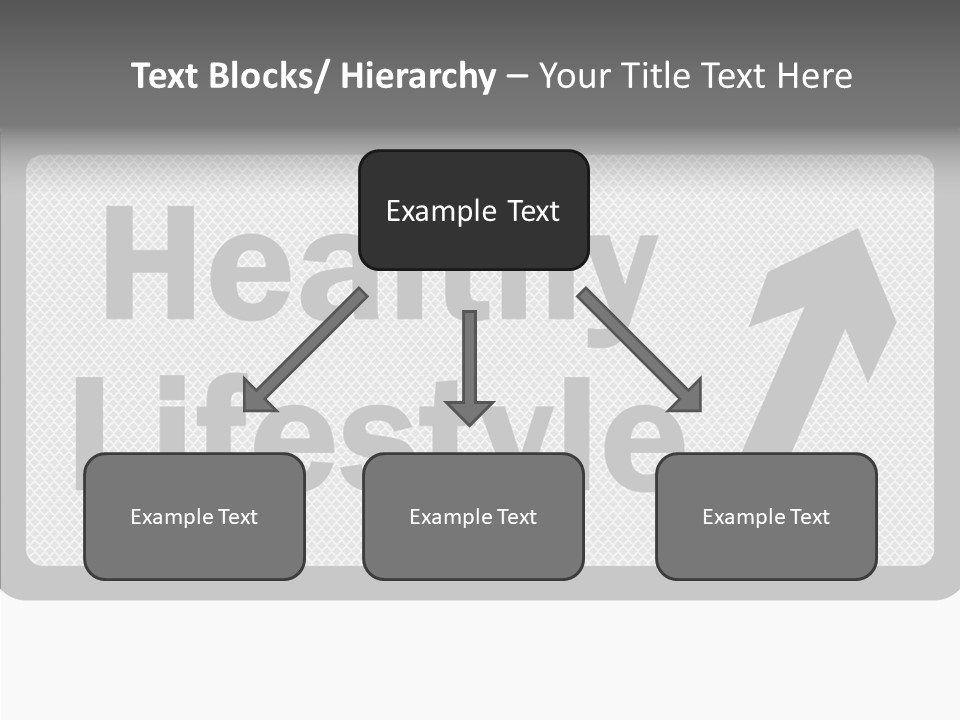 Text Blocks/ Hierarchy – Your Title Text Here

Healthy Lifestyle

Example Text

Example Text

Example Text

Example Text